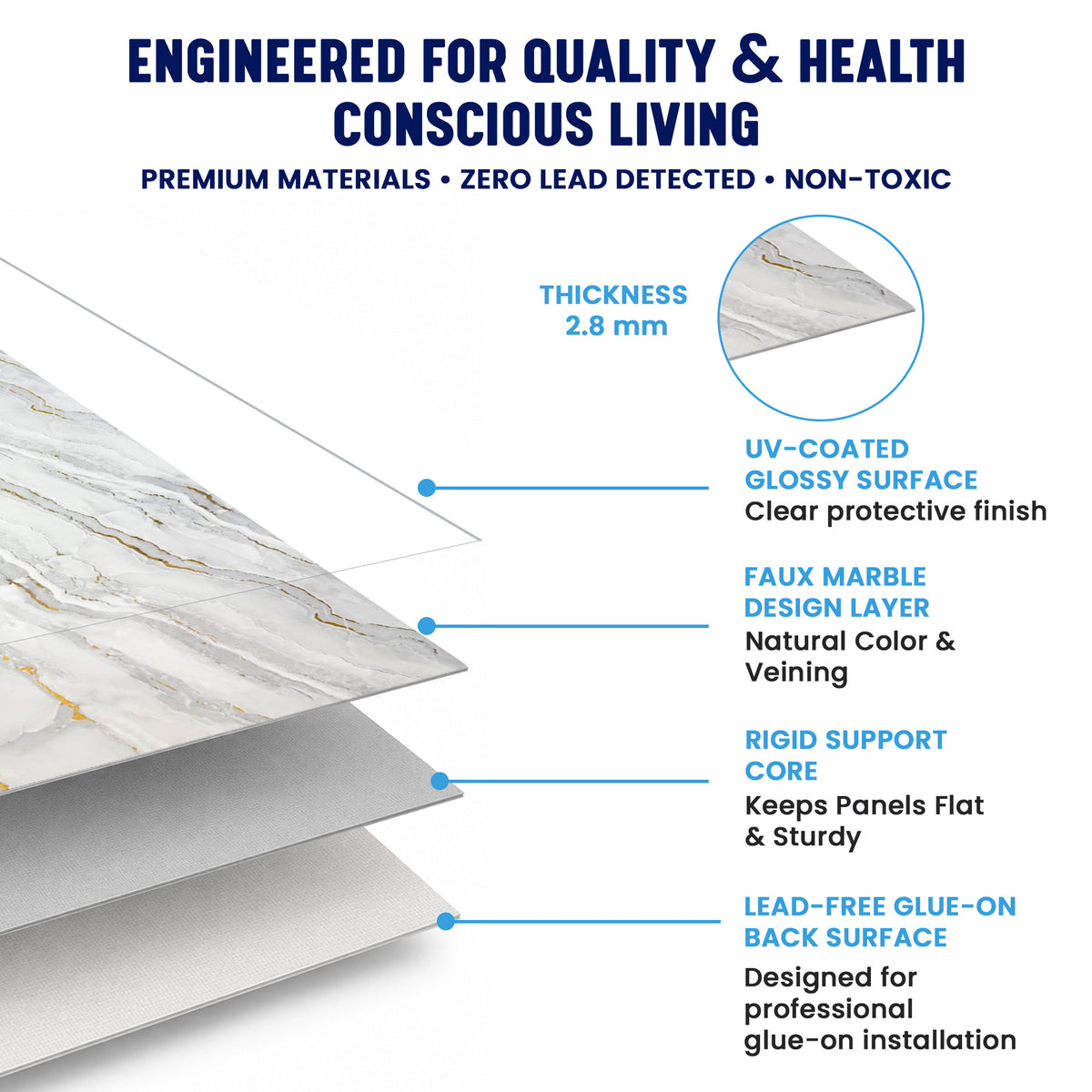 ENGINEERED FOR QUALITY & HEALTH CONSCIOUS LIVING

PREMIUM MATERIALS • ZERO LEAD DETECTED • NON-TOXIC

THICKNESS 2.8 mm

UV-COATED GLOSSY SURFACE
Clear protective finish

FAUX MARBLE DESIGN LAYER
Natural Color & Veining

RIGID SUPPORT CORE
Keeps Panels Flat & Sturdy

LEAD-FREE GLUE-ON BACK SURFACE
Designed for professional glue-on installation